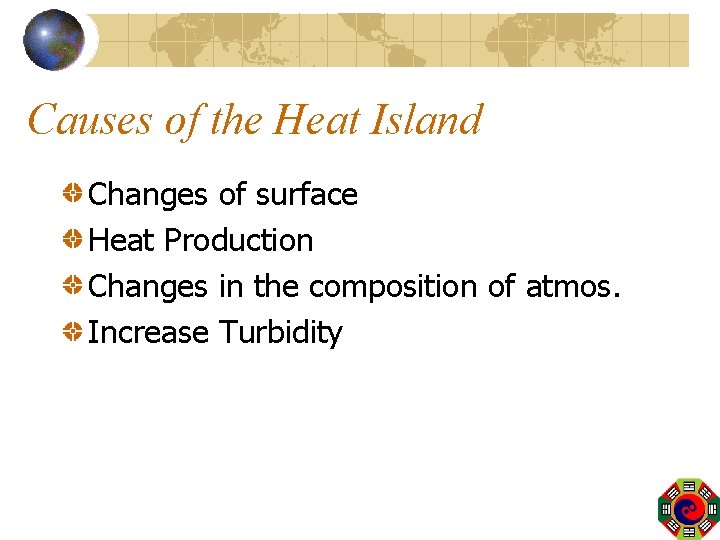 Causes of the Heat Island

Changes of surface
Heat Production
Changes in the composition of atmos.
Increase Turbidity